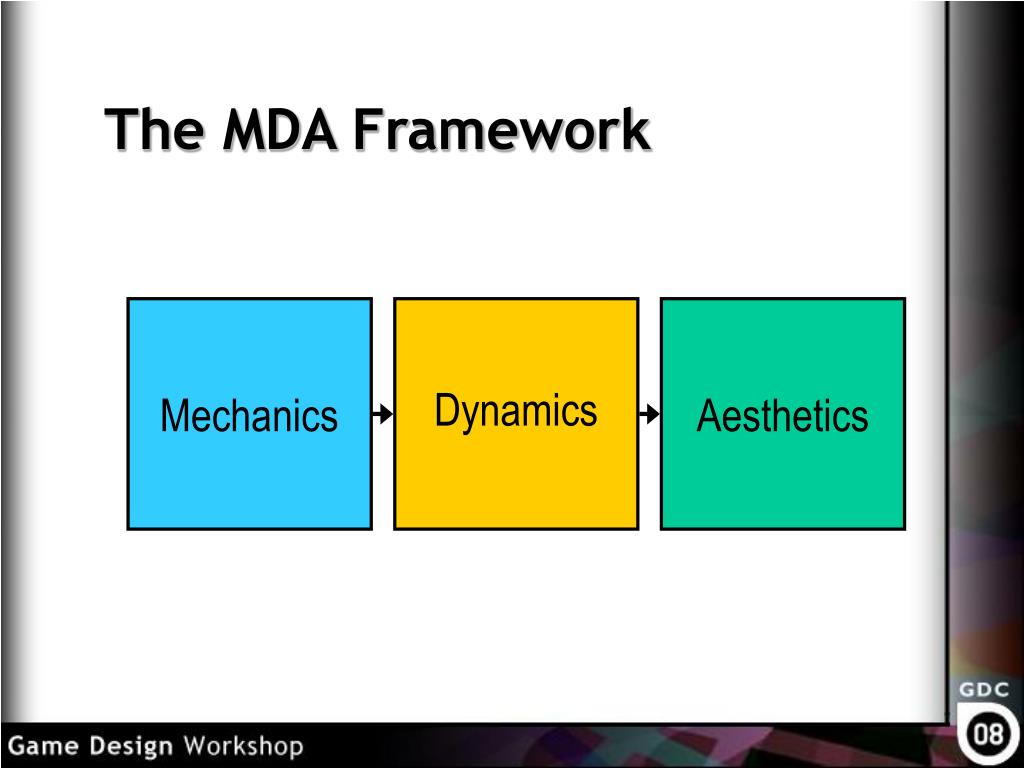 The MDA Framework

Mechanics

Dynamics

Aesthetics

Game Design Workshop

GDC

08